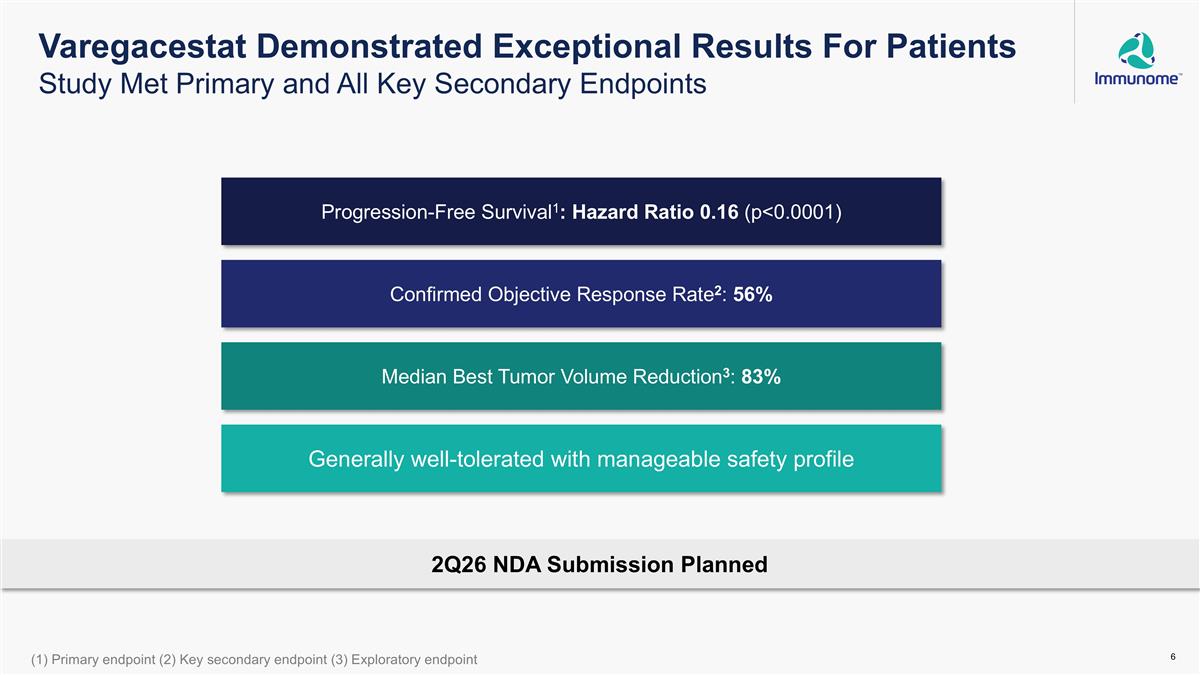 Varegacestat Demonstrated Exceptional Results For Patients
Study Met Primary and All Key Secondary Endpoints

Immunome™

Progression-Free Survival$^1$: Hazard Ratio 0.16 (p<0.0001)

Confirmed Objective Response Rate$^2$: 56%

Median Best Tumor Volume Reduction$^3$: 83%

Generally well-tolerated with manageable safety profile

2Q26 NDA Submission Planned

(1) Primary endpoint (2) Key secondary endpoint (3) Exploratory endpoint

6